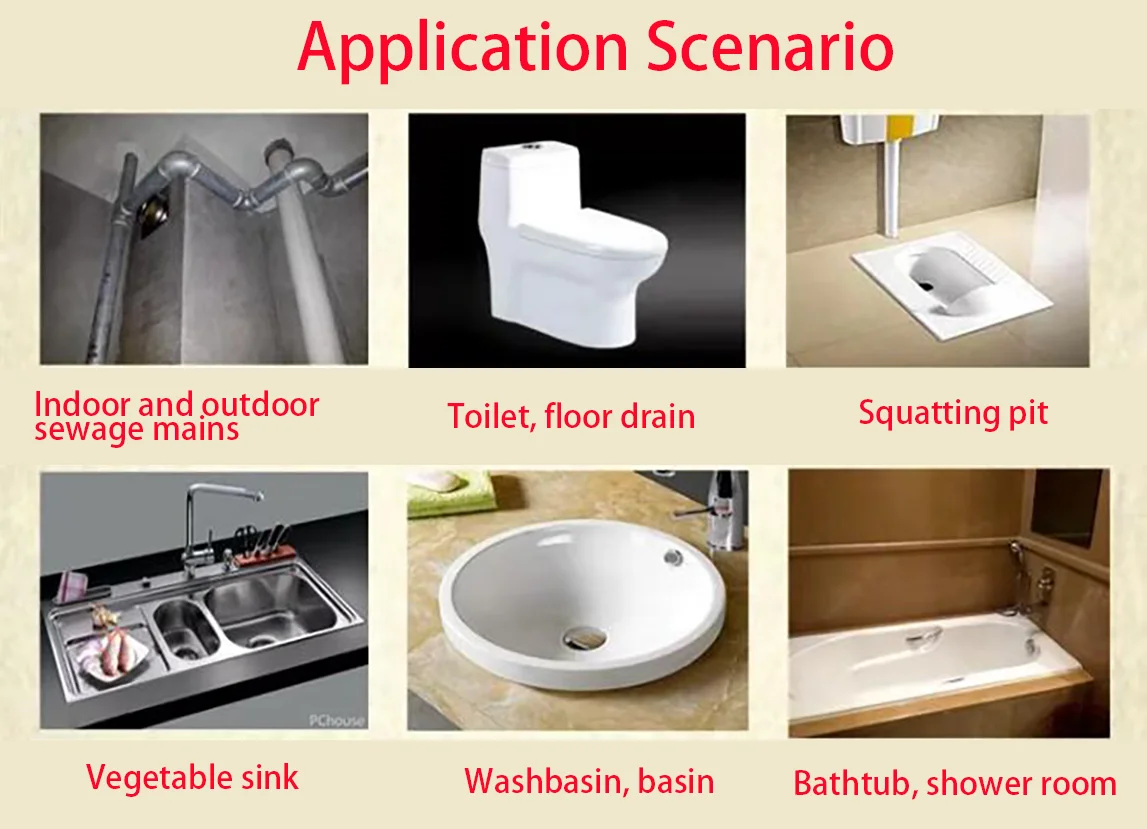 Application Scenario

Indoor and outdoor sewage mains

Toilet, floor drain

Squatting pit

PChouse

Vegetable sink

Washbasin, basin

Bathtub, shower room